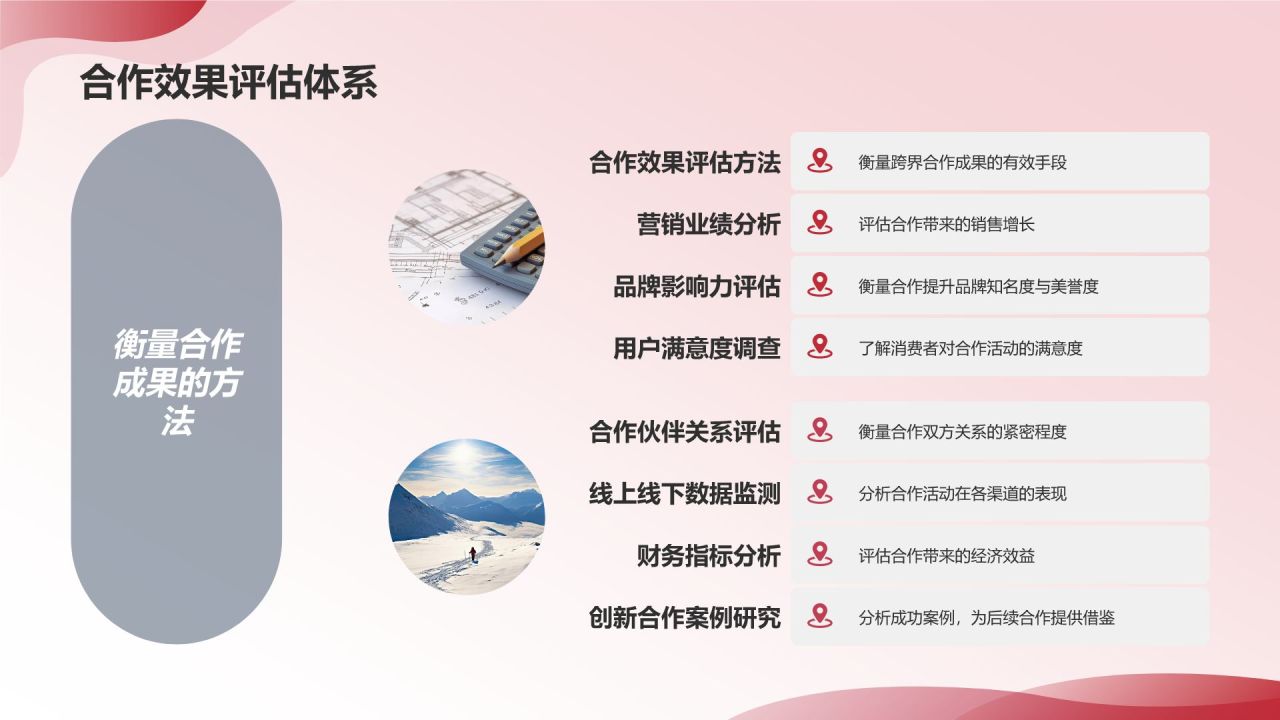 合作效果评估体系

衡量合作成果的方法

合作效果评估方法
衡量跨界合作成果的有效手段

营销业绩分析
评估合作带来的销售增长

品牌影响力评估
衡量合作提升品牌知名度与美誉度

用户满意度调查
了解消费者对合作活动的满意度

合作伙伴关系评估
衡量合作双方关系的紧密程度

线上线下数据监测
分析合作活动在各渠道的表现

财务指标分析
评估合作带来的经济效益

创新合作案例研究
分析成功案例，为后续合作提供借鉴